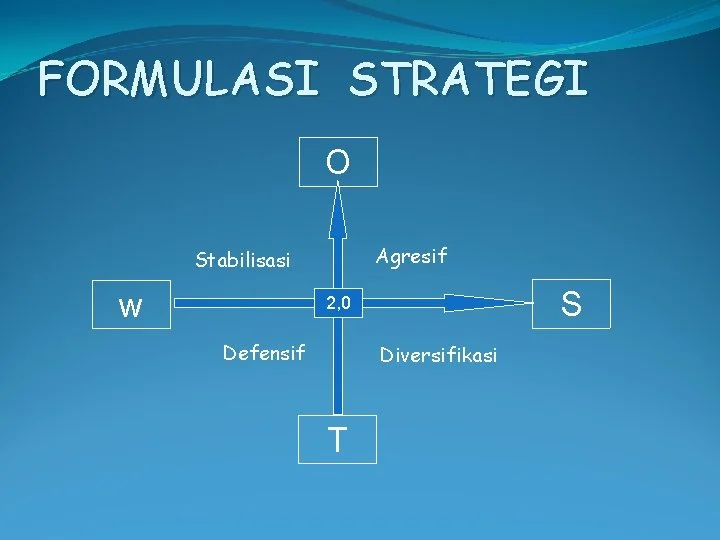 FORMULASI STRATEGI

O

Stabilisasi

Agresif

W

2,0

S

Defensif

Diversifikasi

T